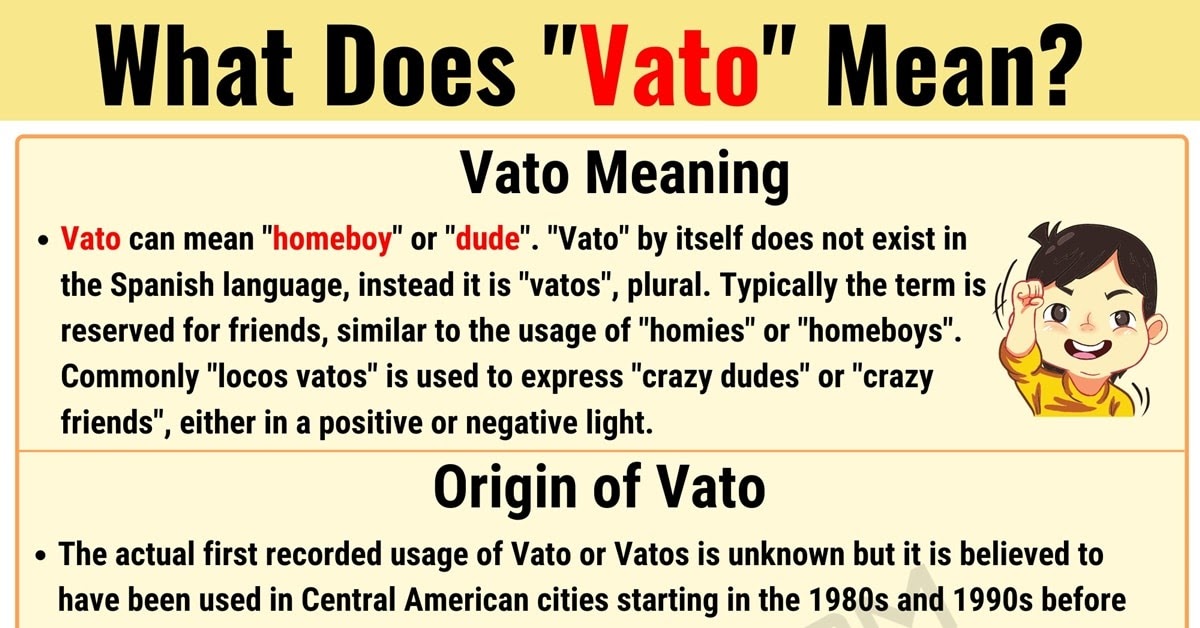 What Does "Vato" Mean?

Vato Meaning

• Vato can mean "homeboy" or "dude". "Vato" by itself does not exist in the Spanish language, instead it is "vatos", plural. Typically the term is reserved for friends, similar to the usage of "homies" or "homeboys". Commonly "locos vatos" is used to express "crazy dudes" or "crazy friends", either in a positive or negative light.

Origin of Vato

• The actual first recorded usage of Vato or Vatos is unknown but it is believed to have been used in Central American cities starting in the 1980s and 1990s before